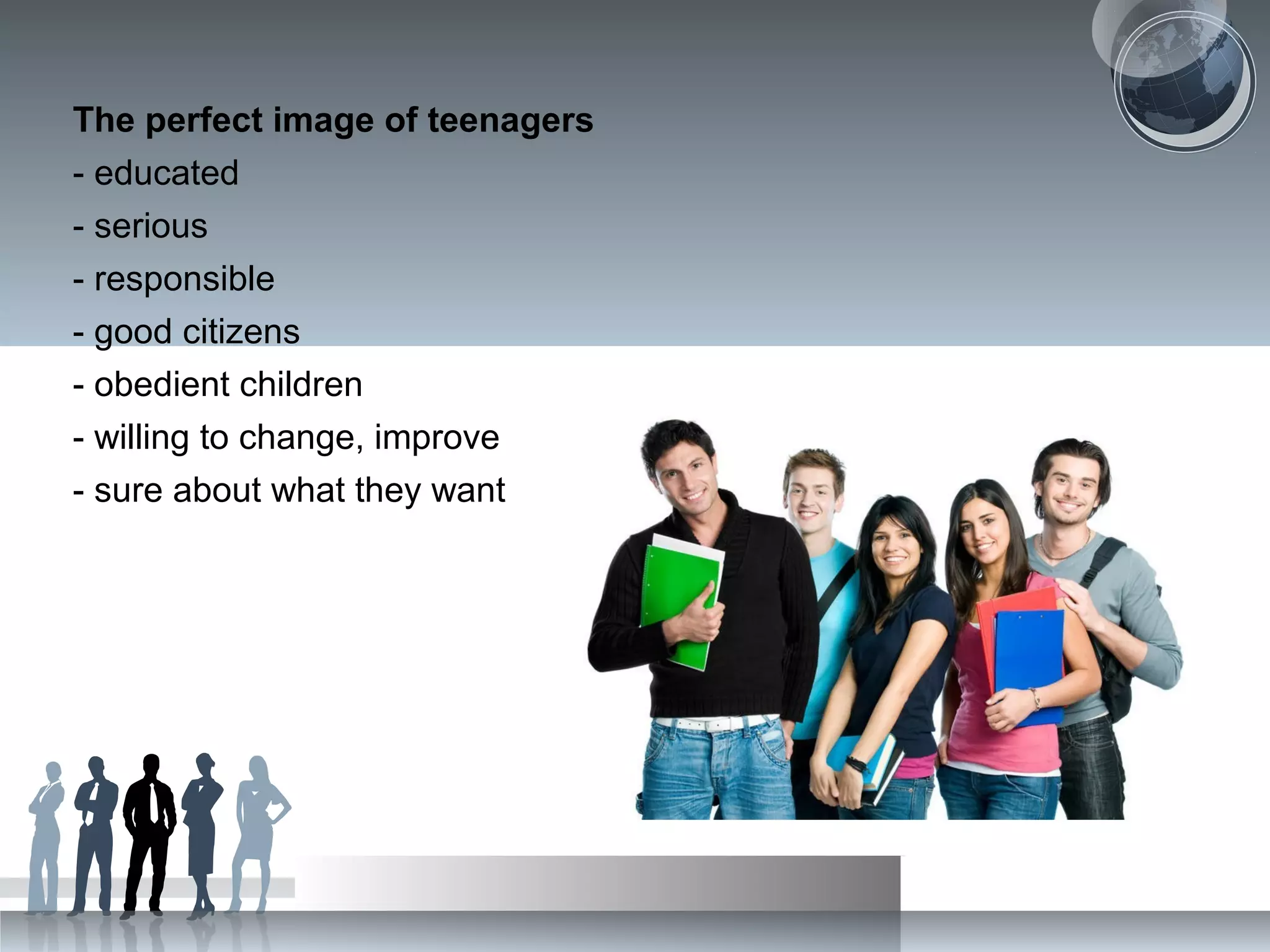 The perfect image of teenagers

- educated
- serious
- responsible
- good citizens
- obedient children
- willing to change, improve
- sure about what they want